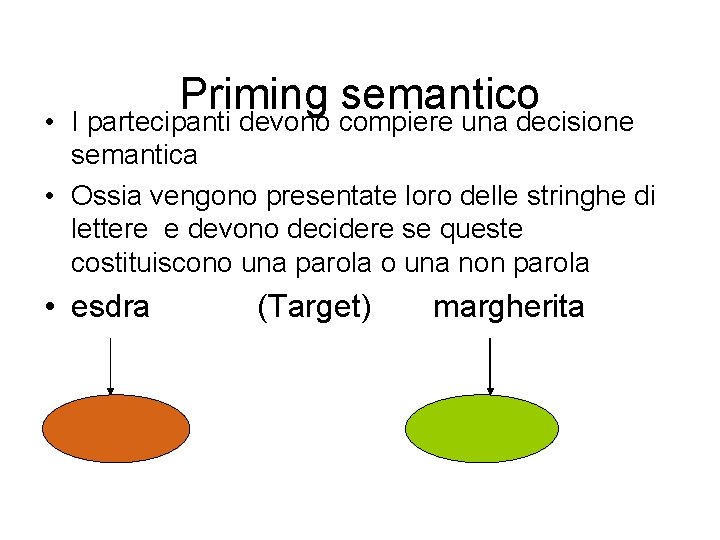 Priming semantico

• I partecipanti devono compiere una decisione semantica

• Ossia vengono presentate loro delle stringhe di lettere e devono decidere se queste costituiscono una parola o una non parola

• esdra (Target) margherita